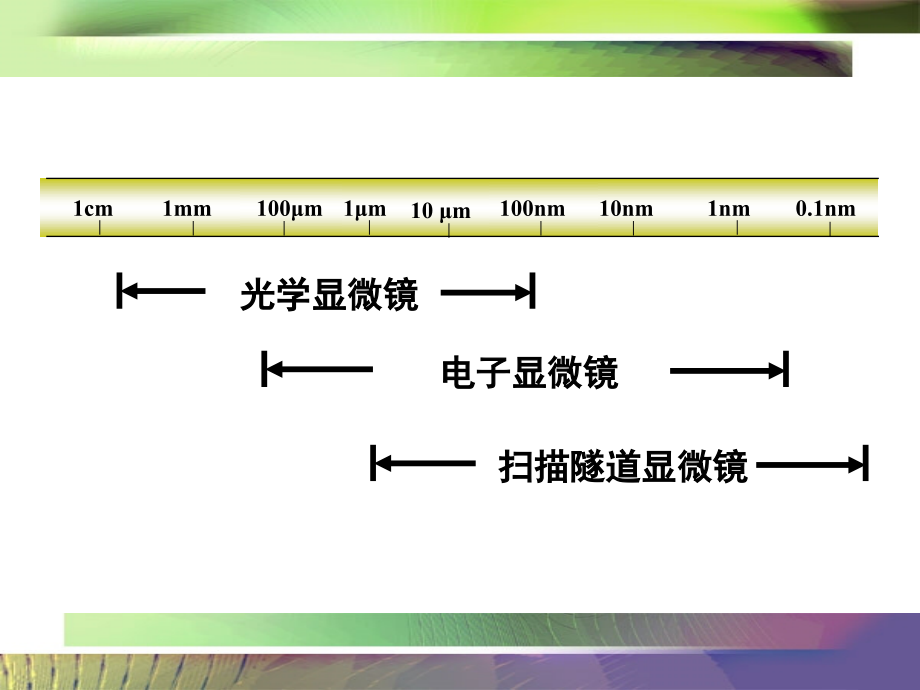 1cm 1mm 100μm 1μm 10 μm 100nm 10nm 1nm 0.1nm

光学显微镜

电子显微镜

扫描隧道显微镜